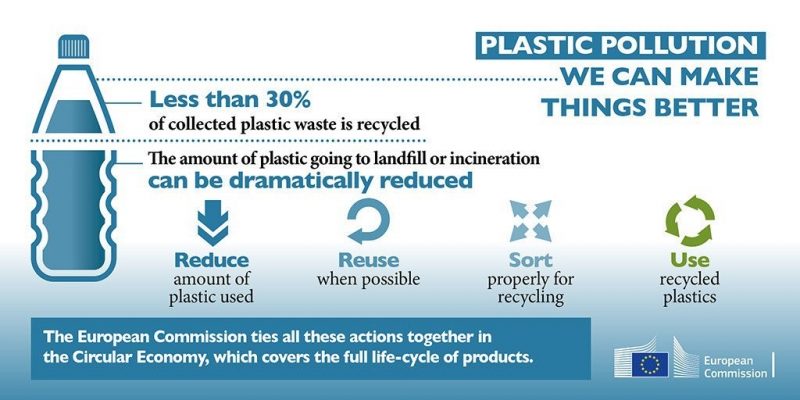 PLASTIC POLLUTION
WE CAN MAKE THINGS BETTER

Less than 30%
of collected plastic waste is recycled

The amount of plastic going to landfill or incineration
can be dramatically reduced

Reduce
amount of plastic used

Reuse
when possible

Sort
properly for recycling

Use
recycled plastics

The European Commission ties all these actions together in the Circular Economy, which covers the full life-cycle of products.

European Commission